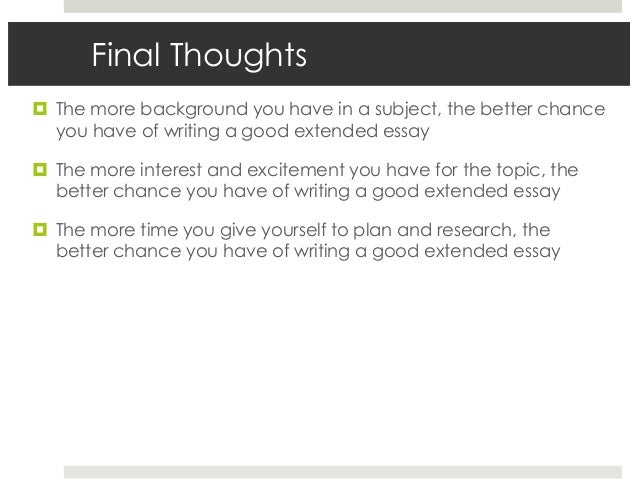 Final Thoughts

The more background you have in a subject, the better chance you have of writing a good extended essay

The more interest and excitement you have for the topic, the better chance you have of writing a good extended essay

The more time you give yourself to plan and research, the better chance you have of writing a good extended essay